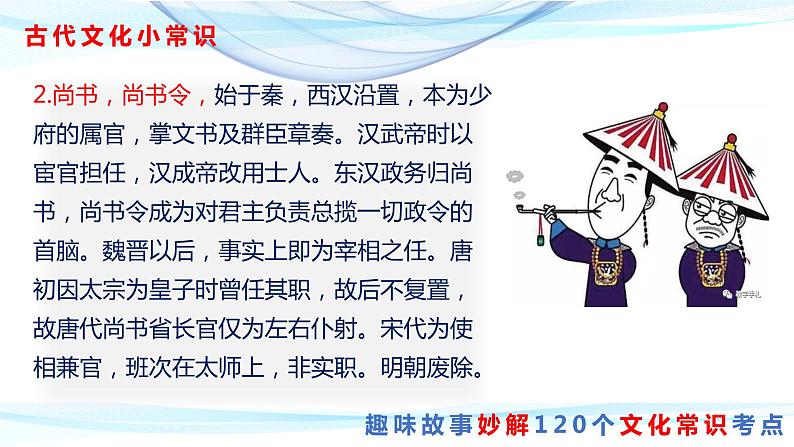 古代文化小常识

2.尚书，尚书令，始于秦，西汉沿置，本为少府的属官，掌文书及群臣章奏。汉武帝时以宦官担任，汉成帝改用士人。东汉政务归尚书，尚书令成为对君主负责总揽一切政令的首脑。魏晋以后，事实上即为宰相之任。唐初因太宗为皇子时曾任其职，故后不复置，故唐代尚书省长官仅为左右仆射。宋代为使相兼官，班次在太师上，非实职。明朝废除。

教学手札

趣味故事妙解120个文化常识考点